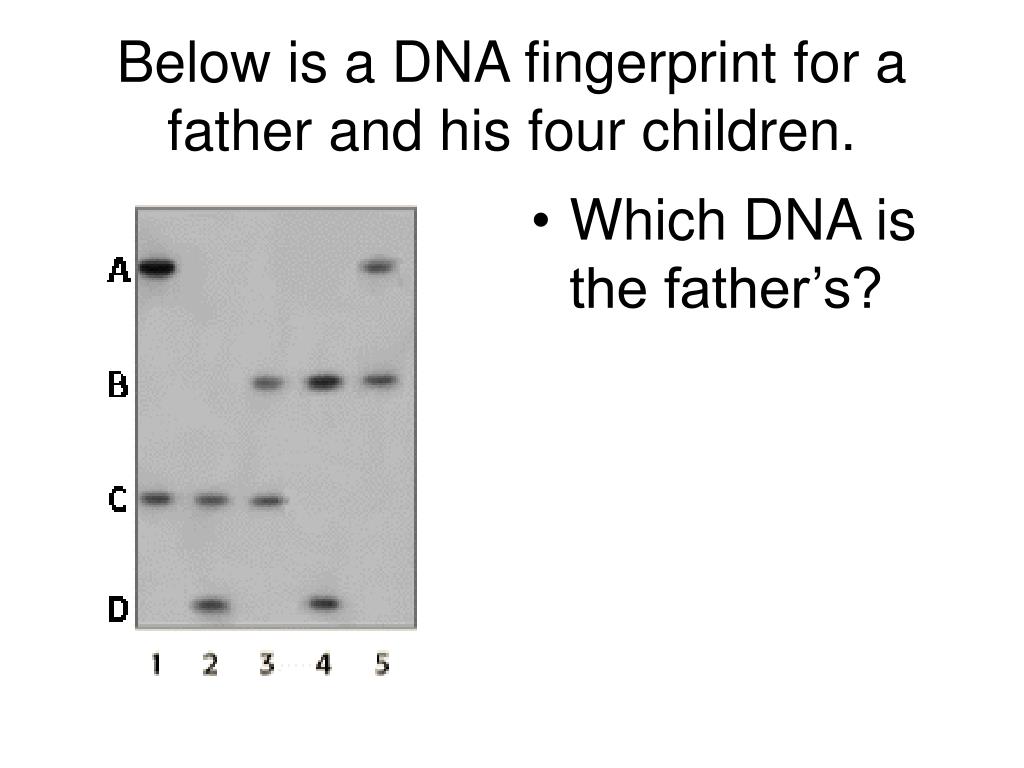 Below is a DNA fingerprint for a father and his four children.

A
B
C
D
1 2 3 4 5

• Which DNA is the father’s?